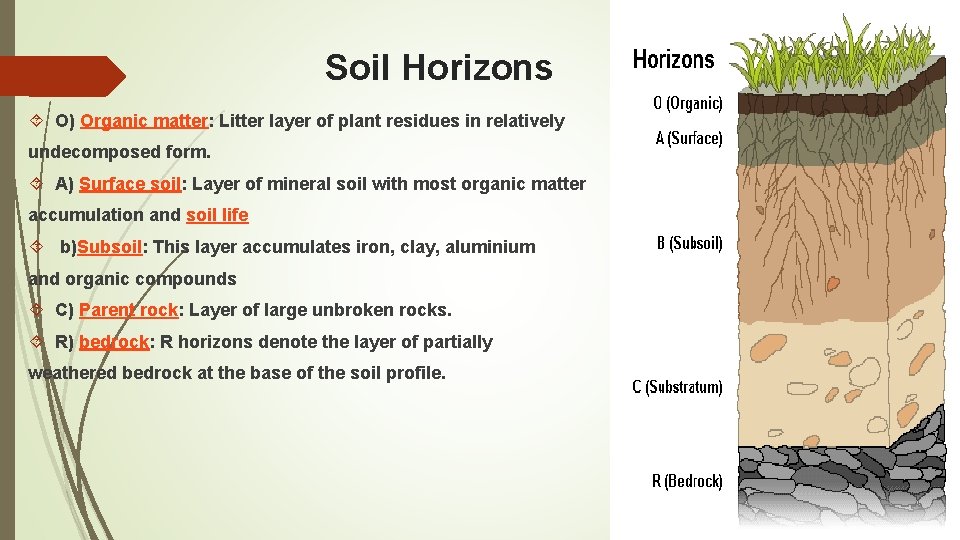 Soil Horizons

O) Organic matter: Litter layer of plant residues in relatively undecomposed form.

A) Surface soil: Layer of mineral soil with most organic matter accumulation and soil life

b)Subsoil: This layer accumulates iron, clay, aluminium and organic compounds

C) Parent rock: Layer of large unbroken rocks.

R) bedrock: R horizons denote the layer of partially weathered bedrock at the base of the soil profile.

Horizons

O (Organic)

A (Surface)

B (Subsoil)

C (Substratum)

R (Bedrock)